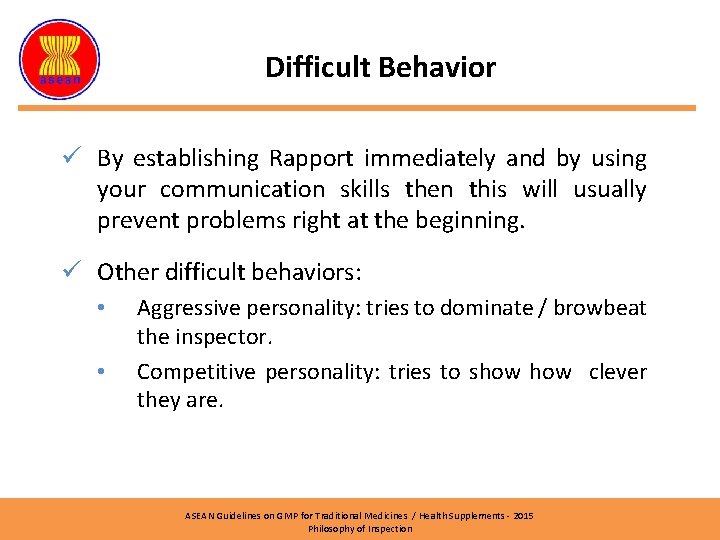 asean

Difficult Behavior

✓ By establishing Rapport immediately and by using your communication skills then this will usually prevent problems right at the beginning.

✓ Other difficult behaviors:

• Aggressive personality: tries to dominate / browbeat the inspector.

• Competitive personality: tries to show how clever they are.

ASEAN Guidelines on GMP for Traditional Medicines / Health Supplements - 2015
Philosophy of Inspection